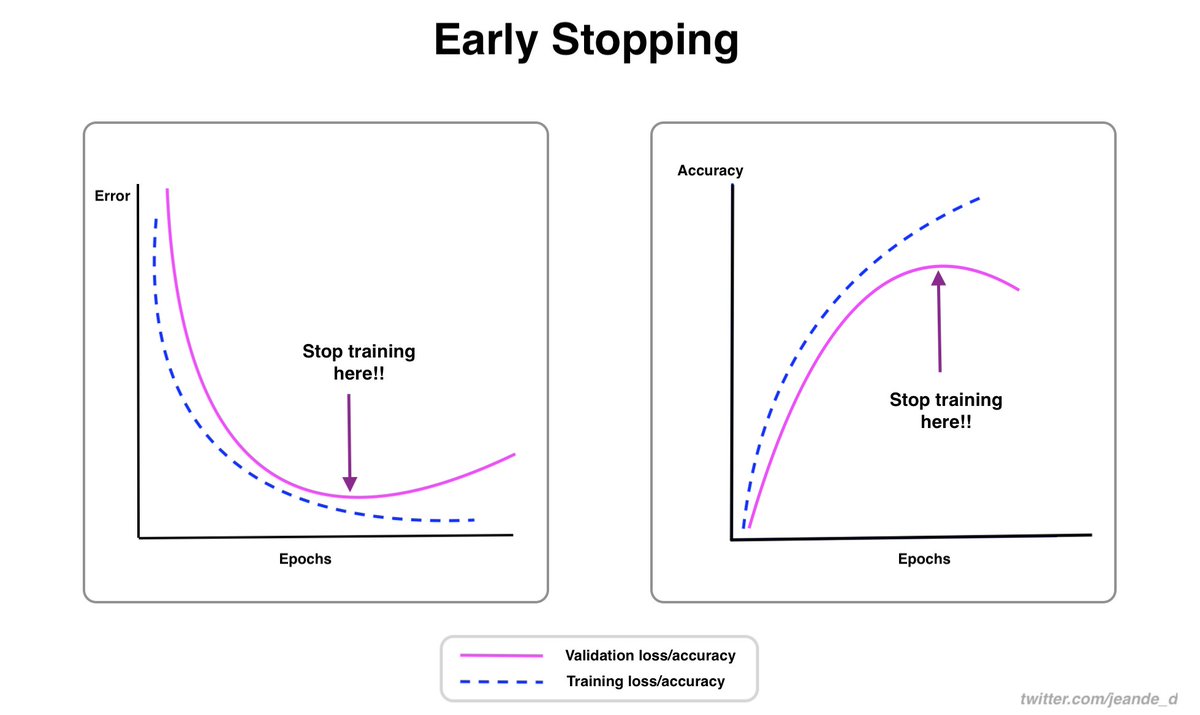 Early Stopping

Error

Stop training here!!

Epochs

Accuracy

Stop training here!!

Epochs

Validation loss/accuracy
Training loss/accuracy

twitter.com/jeande_d